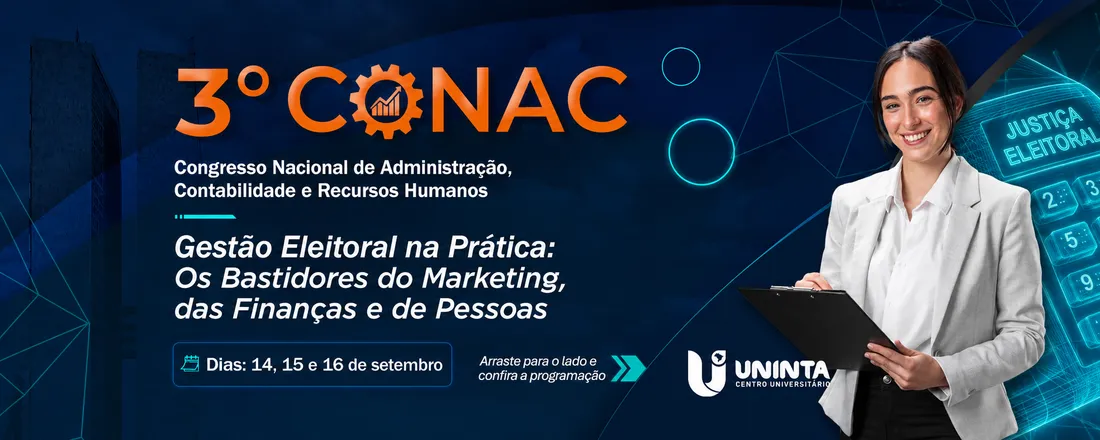 3° CONAC

Congresso Nacional de Administração, Contabilidade e Recursos Humanos

Gestão Eleitoral na Prática: Os Bastidores do Marketing, das Finanças e de Pessoas

Dias: 14, 15 e 16 de setembro

Arraste para o lado e confira a programação

UNINTA
CENTRO UNIVERSITÁRIO

JUSTIÇA ELEITORAL

2
5
9